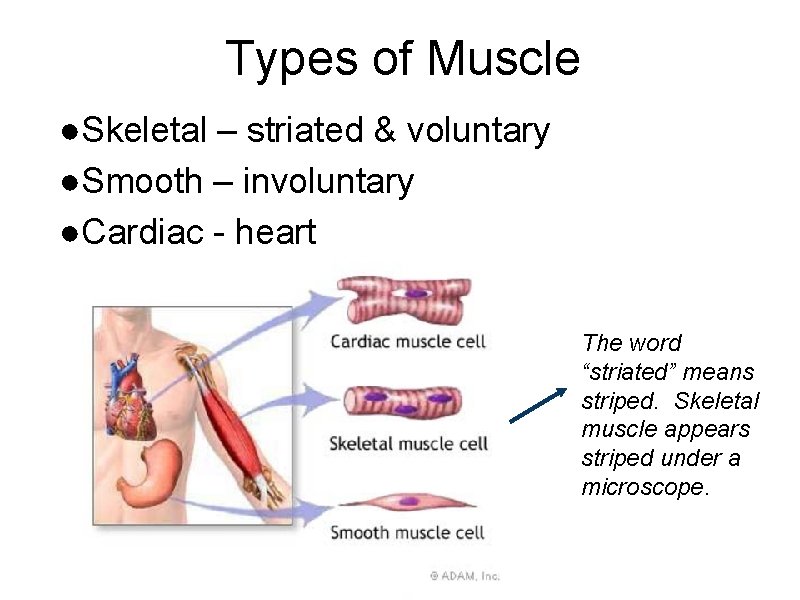 Types of Muscle

●Skeletal – striated & voluntary
●Smooth – involuntary
●Cardiac - heart

Cardiac muscle cell

Skeletal muscle cell

Smooth muscle cell

The word "striated" means striped. Skeletal muscle appears striped under a microscope.

© ADAM, Inc.